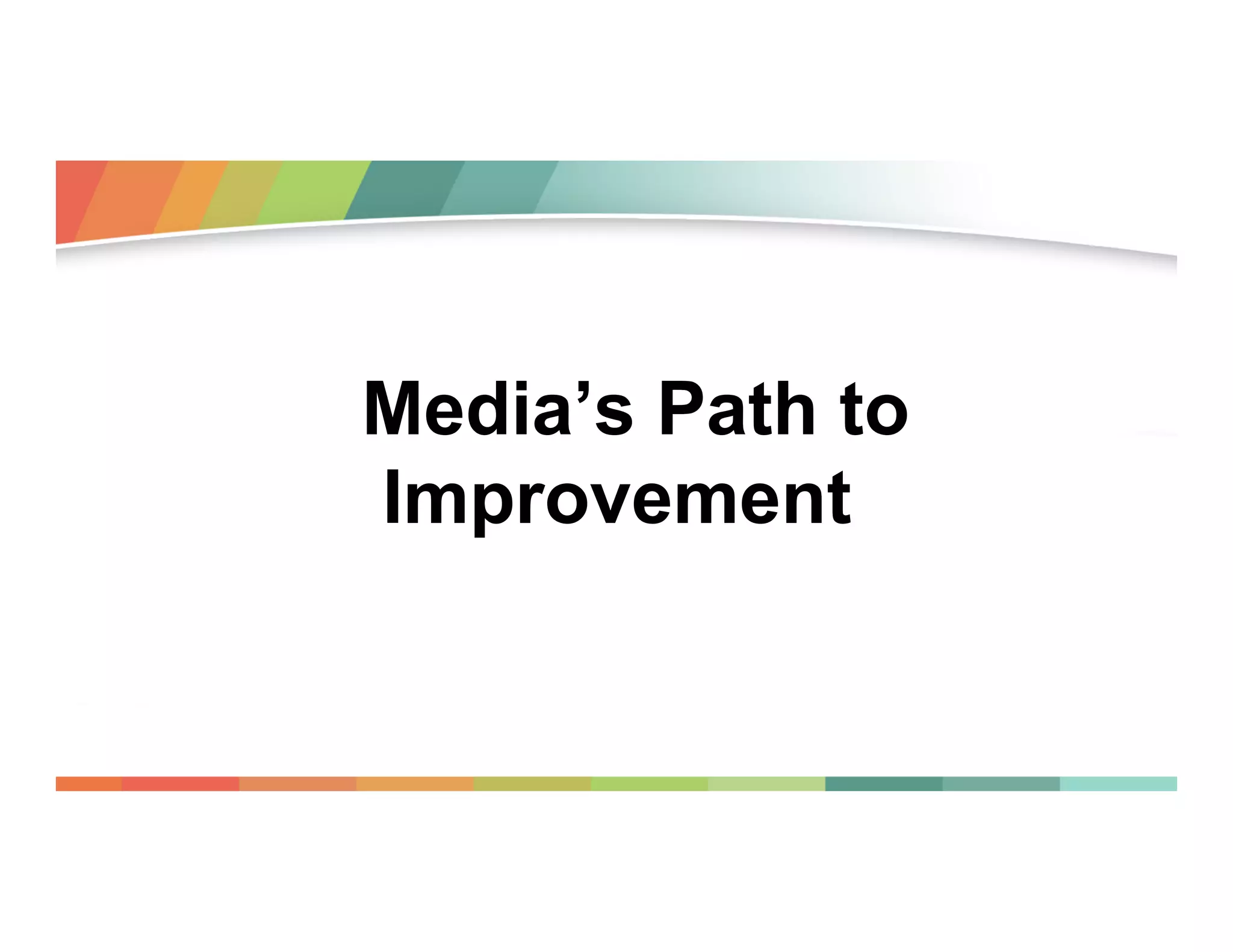 Media’s Path to Improvement